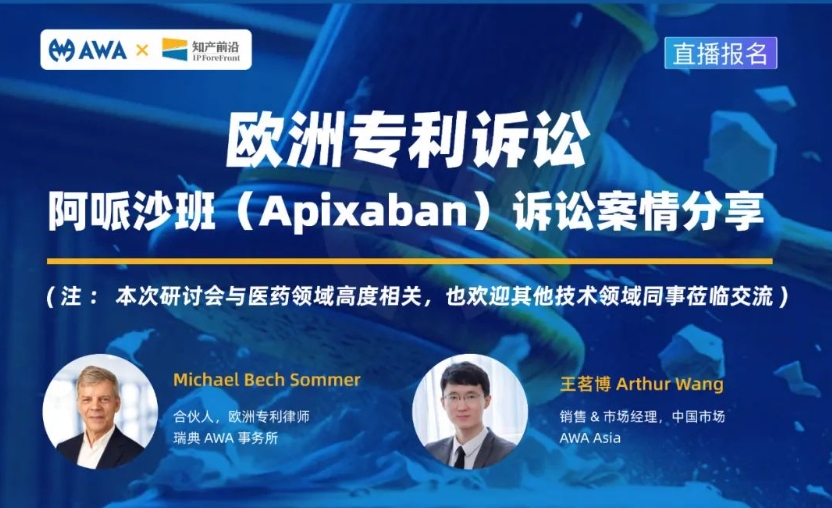 AWA × 知产前沿 IPForeFront

直播报名

欧洲专利诉讼

阿哌沙班（Apixaban）诉讼案情分享

（注： 本次研讨会与医药领域高度相关，也欢迎其他技术领域同事莅临交流）

Michael Bech Sommer

合伙人，欧洲专利律师
瑞典 AWA 事务所

王茗博 Arthur Wang

销售 & 市场经理，中国市场
AWA Asia